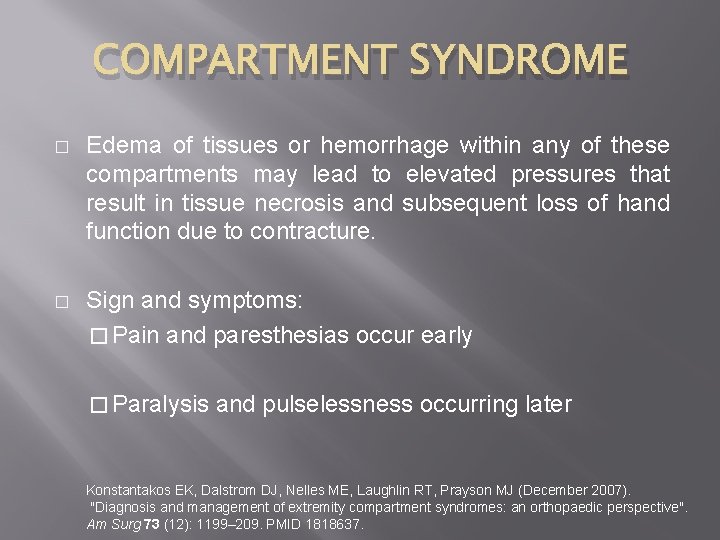 COMPARTMENT SYNDROME

□ Edema of tissues or hemorrhage within any of these compartments may lead to elevated pressures that result in tissue necrosis and subsequent loss of hand function due to contracture.

□ Sign and symptoms:

□ Pain and paresthesias occur early

□ Paralysis and pulselessness occurring later

Konstantakos EK, Dalstrom DJ, Nelles ME, Laughlin RT, Prayson MJ (December 2007). "Diagnosis and management of extremity compartment syndromes: an orthopaedic perspective". Am Surg 73 (12): 1199–209. PMID 1818637.